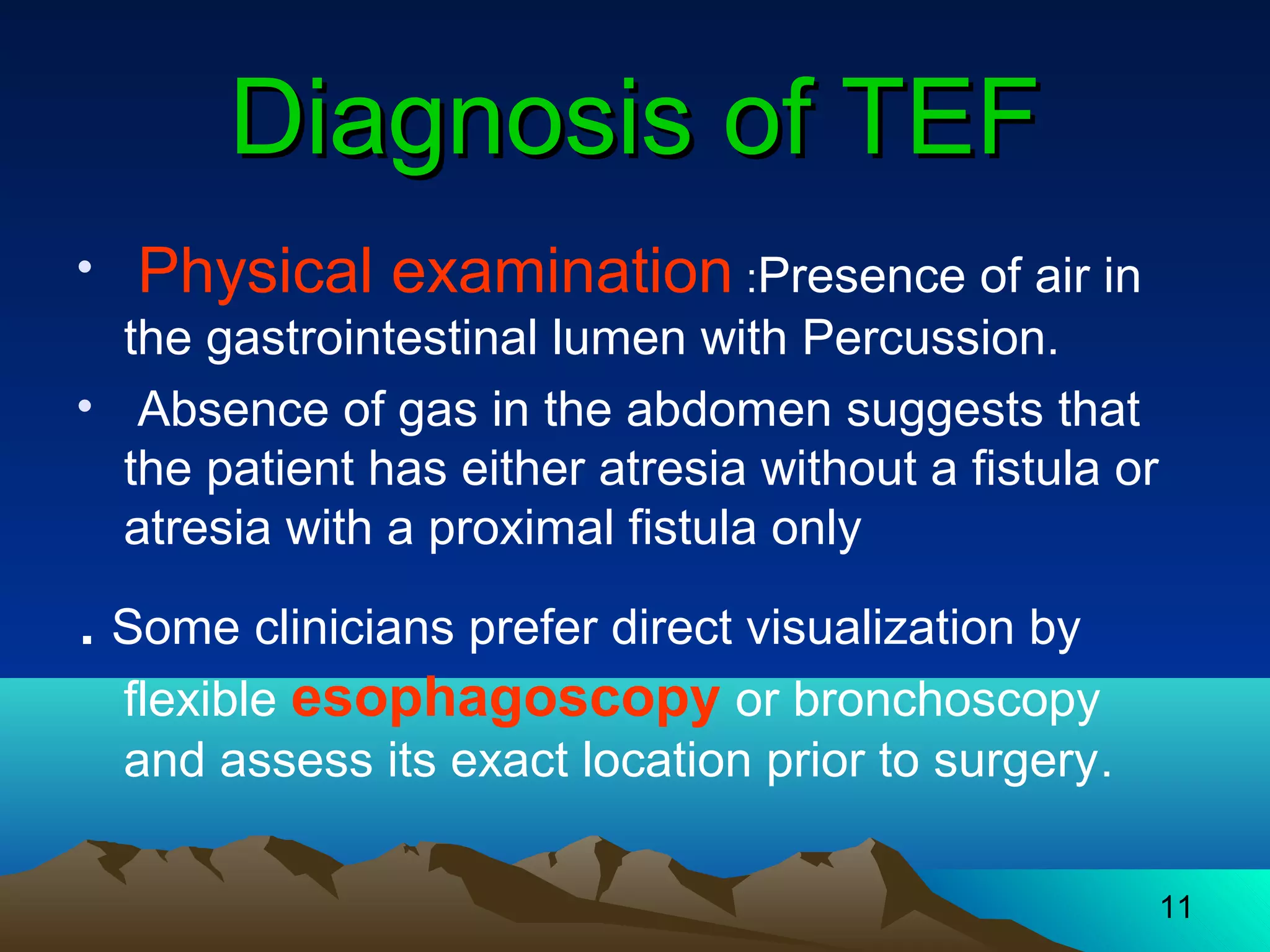 Diagnosis of TEF

• Physical examination :Presence of air in the gastrointestinal lumen with Percussion.

• Absence of gas in the abdomen suggests that the patient has either atresia without a fistula or atresia with a proximal fistula only

. Some clinicians prefer direct visualization by flexible esophagoscopy or bronchoscopy and assess its exact location prior to surgery.

11